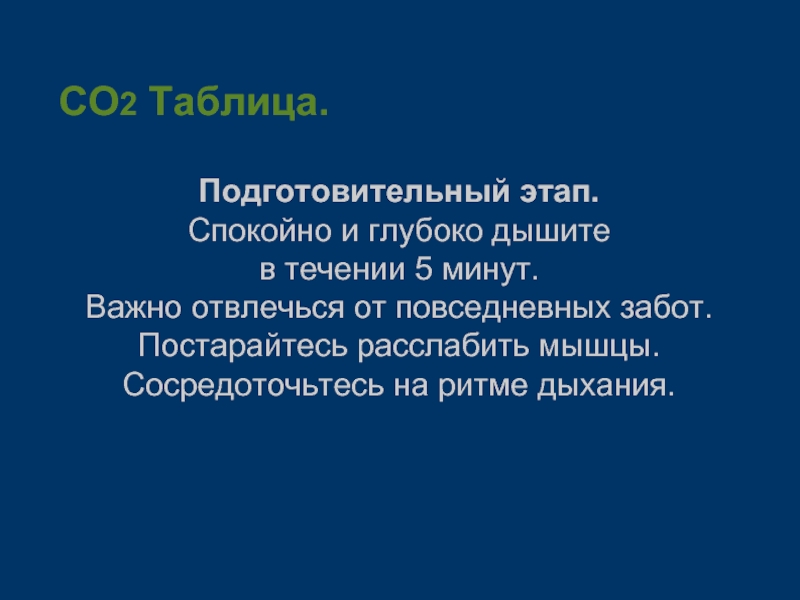 $CO_2$ Таблица.

Подготовительный этап.
Спокойно и глубоко дышите в течении 5 минут.
Важно отвлечься от повседневных забот.
Постарайтесь расслабить мышцы.
Сосредоточьтесь на ритме дыхания.